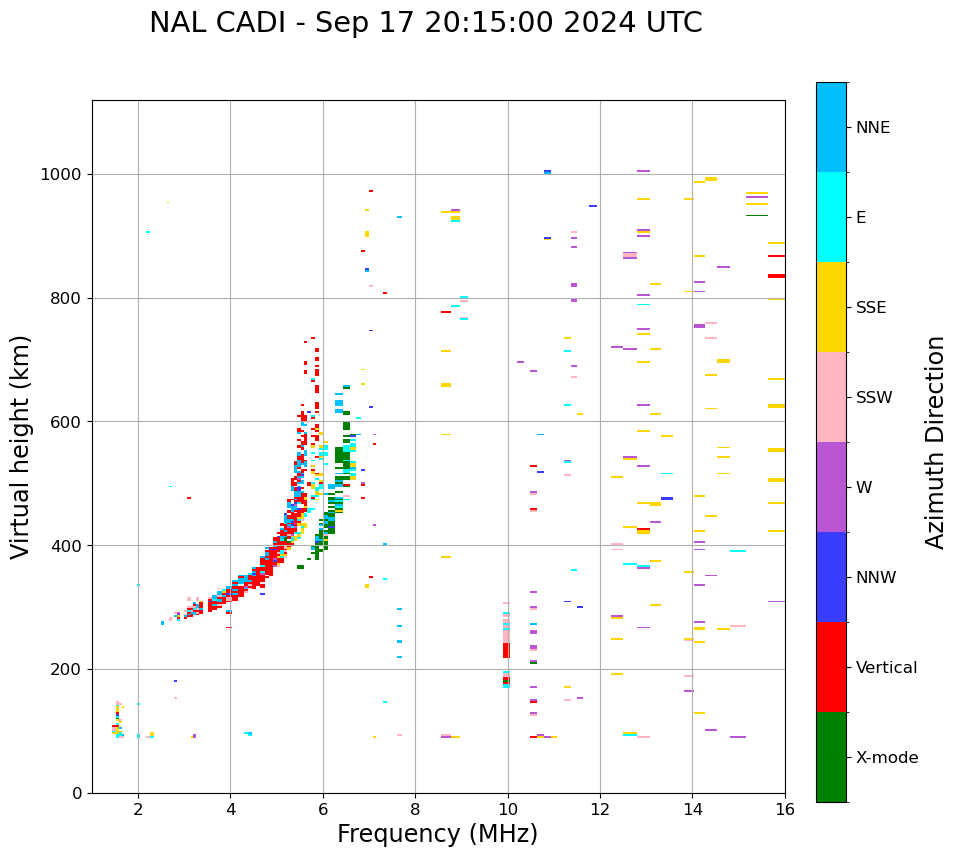 NAL CADI - Sep 17 20:15:00 2024 UTC

Virtual height (km)

1000
800
600
400
200
0

2
4
6
8
10
12
14
16

Frequency (MHz)

NNE
E
SSE
SSW
W
NNW
Vertical
X-mode

Azimuth Direction